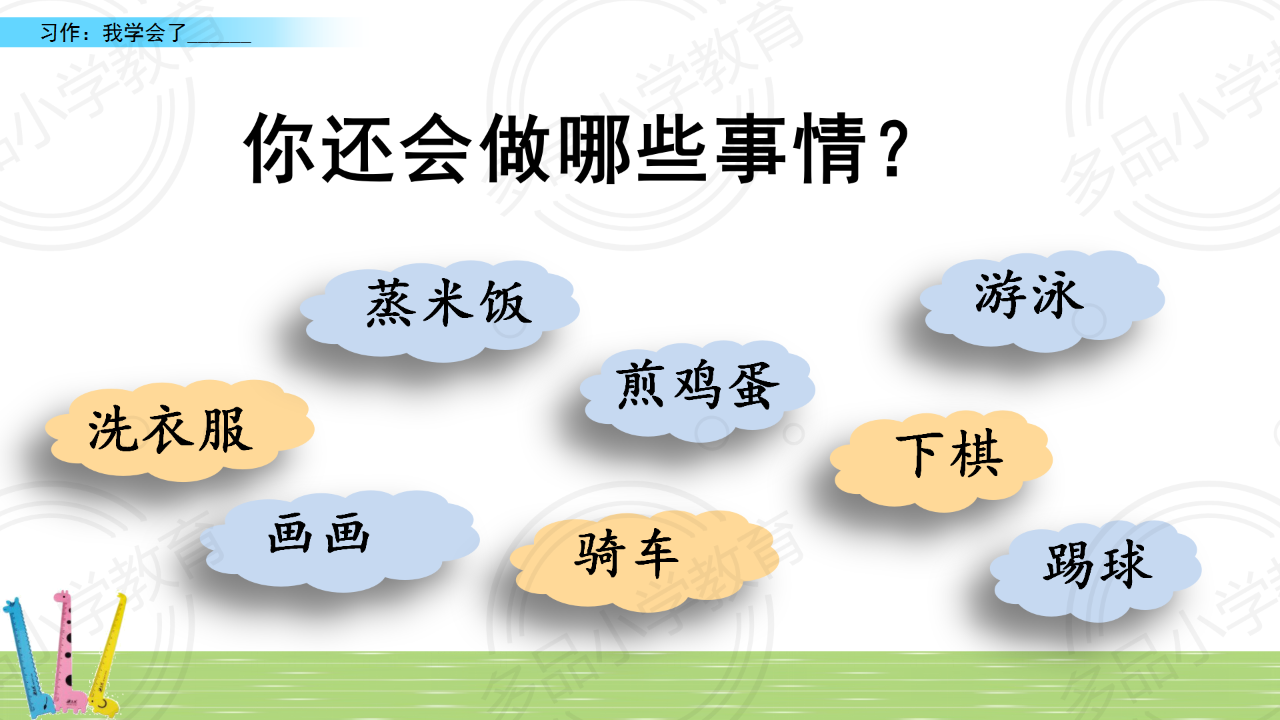 习作：我学会了______

你还会做哪些事情？

蒸米饭

游泳

煎鸡蛋

洗衣服

下棋

画画

骑车

踢球

多品小学教育